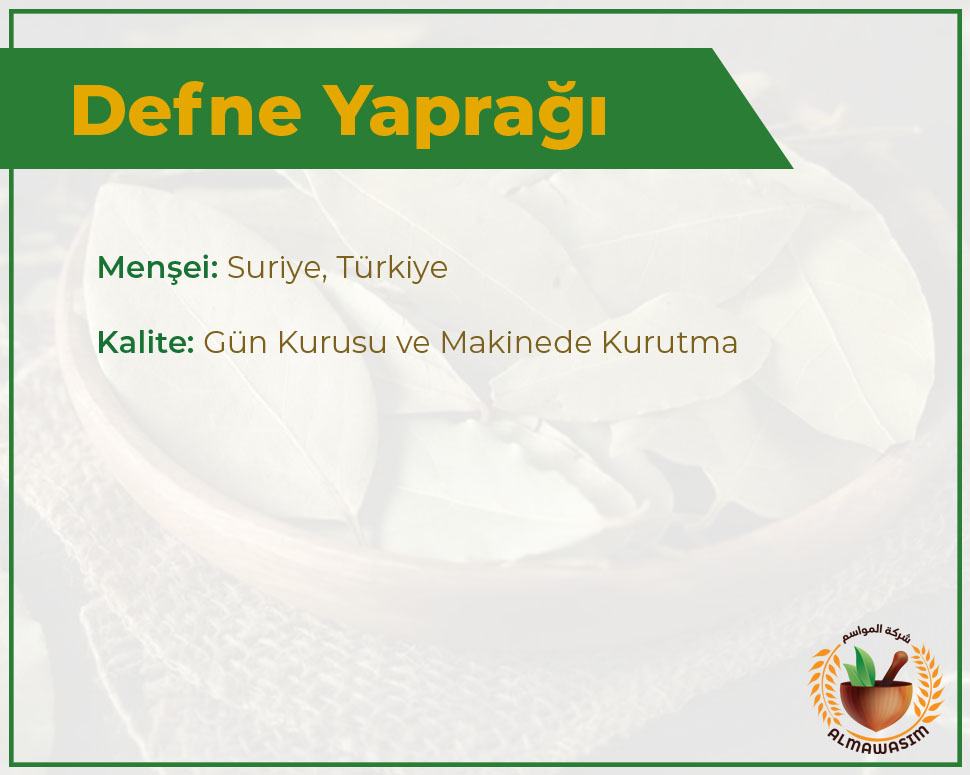 Defne Yaprağı

Menşei: Suriye, Türkiye

Kalite: Gün Kurusu ve Makinede Kurutma

شركة المواسم
ALMAWASIM